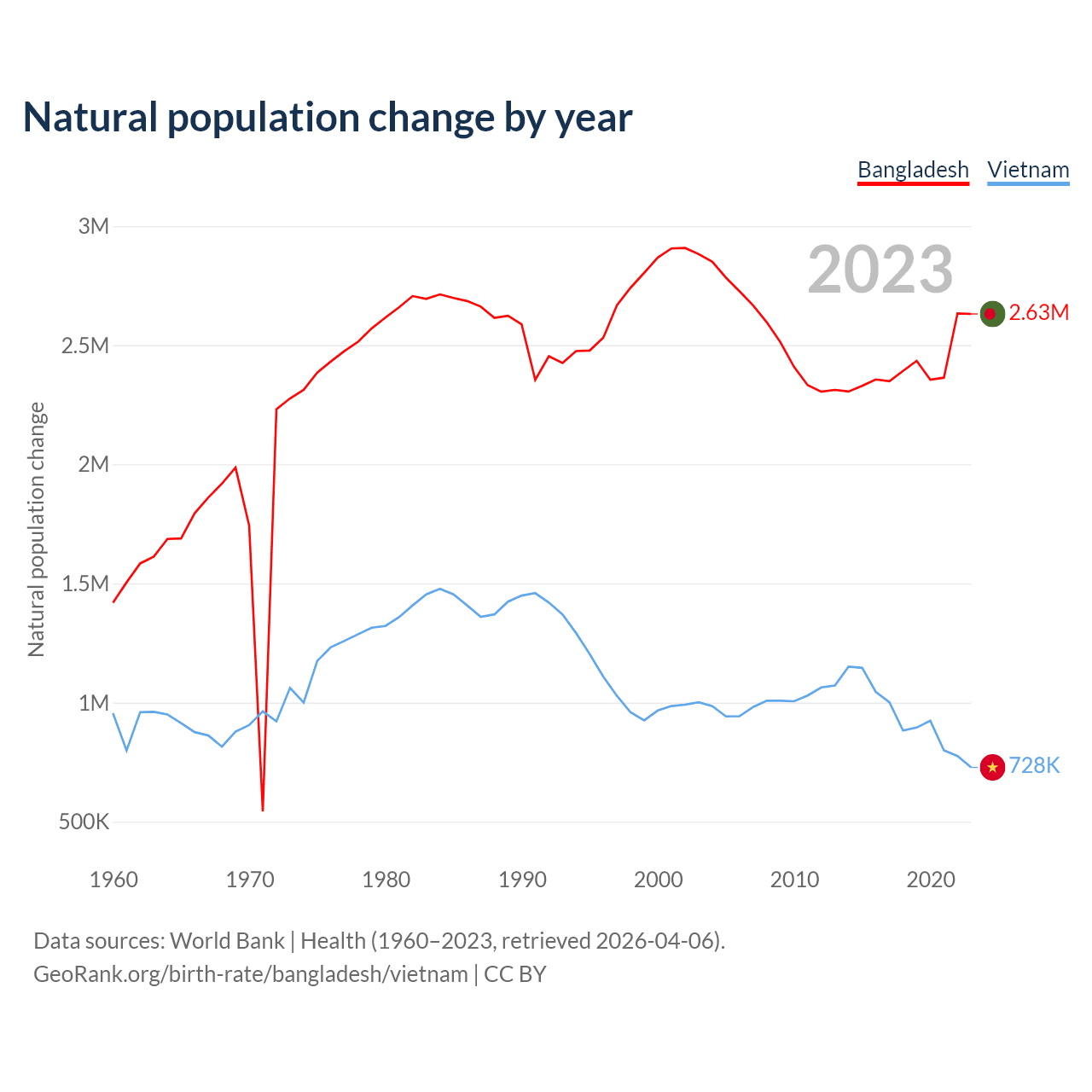 Natural population change by year

Bangladesh Vietnam

2023

Natural population change

3M
2.5M
2M
1.5M
1M
500K

2.63M
728K

1960 1970 1980 1990 2000 2010 2020

Data sources: World Bank | Health (1960–2023, retrieved 2026-04-06).
GeoRank.org/birth-rate/bangladesh/vietnam | CC BY